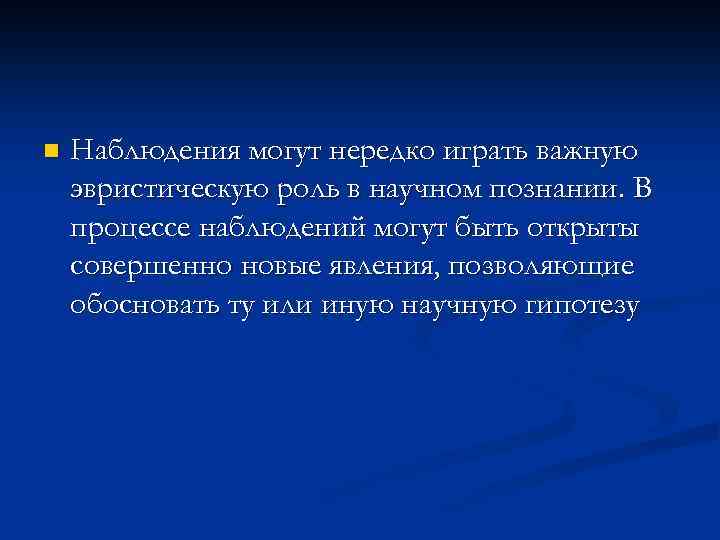 Наблюдения могут нередко играть важную эвристическую роль в научном познании. В процессе наблюдений могут быть открыты совершенно новые явления, позволяющие обосновать ту или иную научную гипотезу